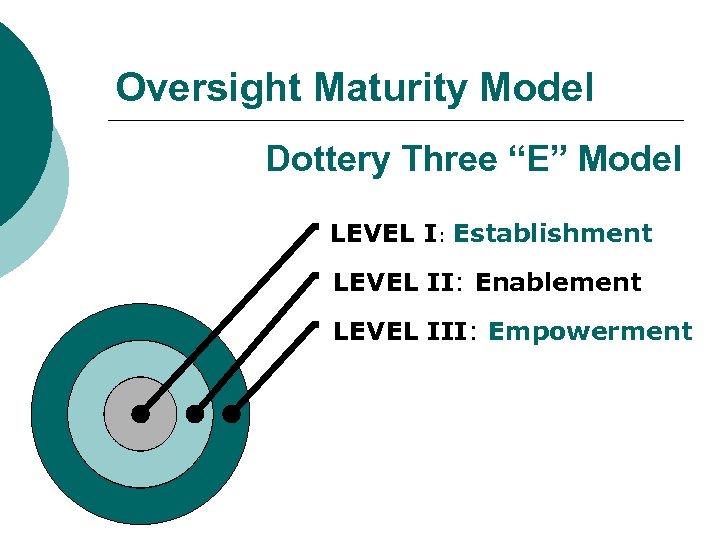 Oversight Maturity Model

Dottery Three “E” Model

LEVEL I: Establishment

LEVEL II: Enablement

LEVEL III: Empowerment